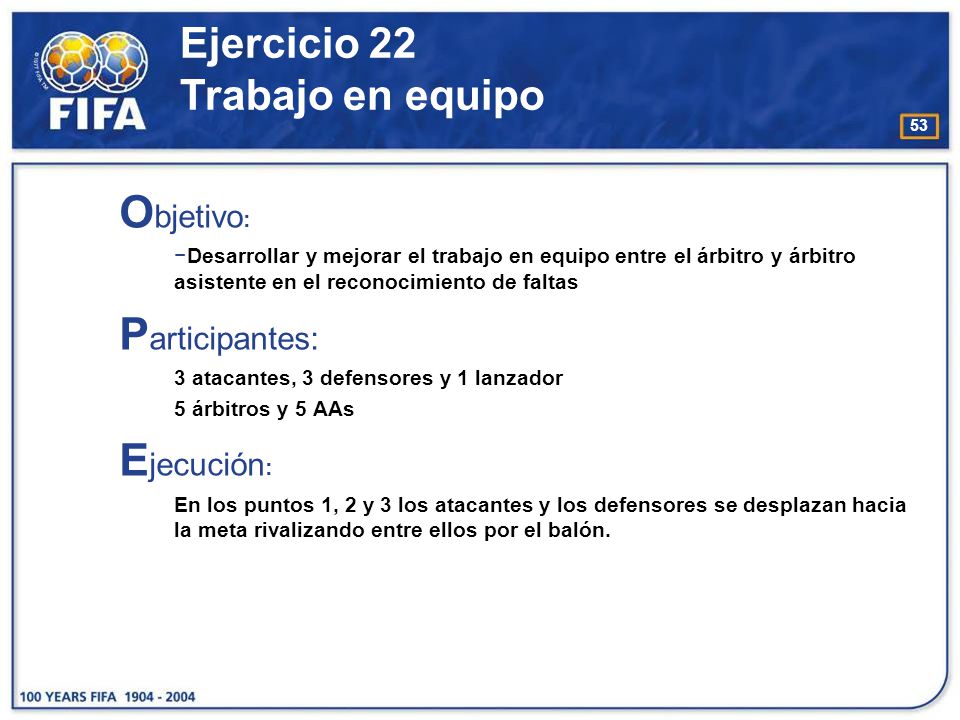 FIFA

Ejercicio 22
Trabajo en equipo

53

Objetivo:

-Desarrollar y mejorar el trabajo en equipo entre el árbitro y árbitro asistente en el reconocimiento de faltas

Participantes:

3 atacantes, 3 defensores y 1 lanzador

5 árbitros y 5 AAs

Ejecución:

En los puntos 1, 2 y 3 los atacantes y los defensores se desplazan hacia la meta rivalizando entre ellos por el balón.

100 YEARS FIFA 1904 - 2004